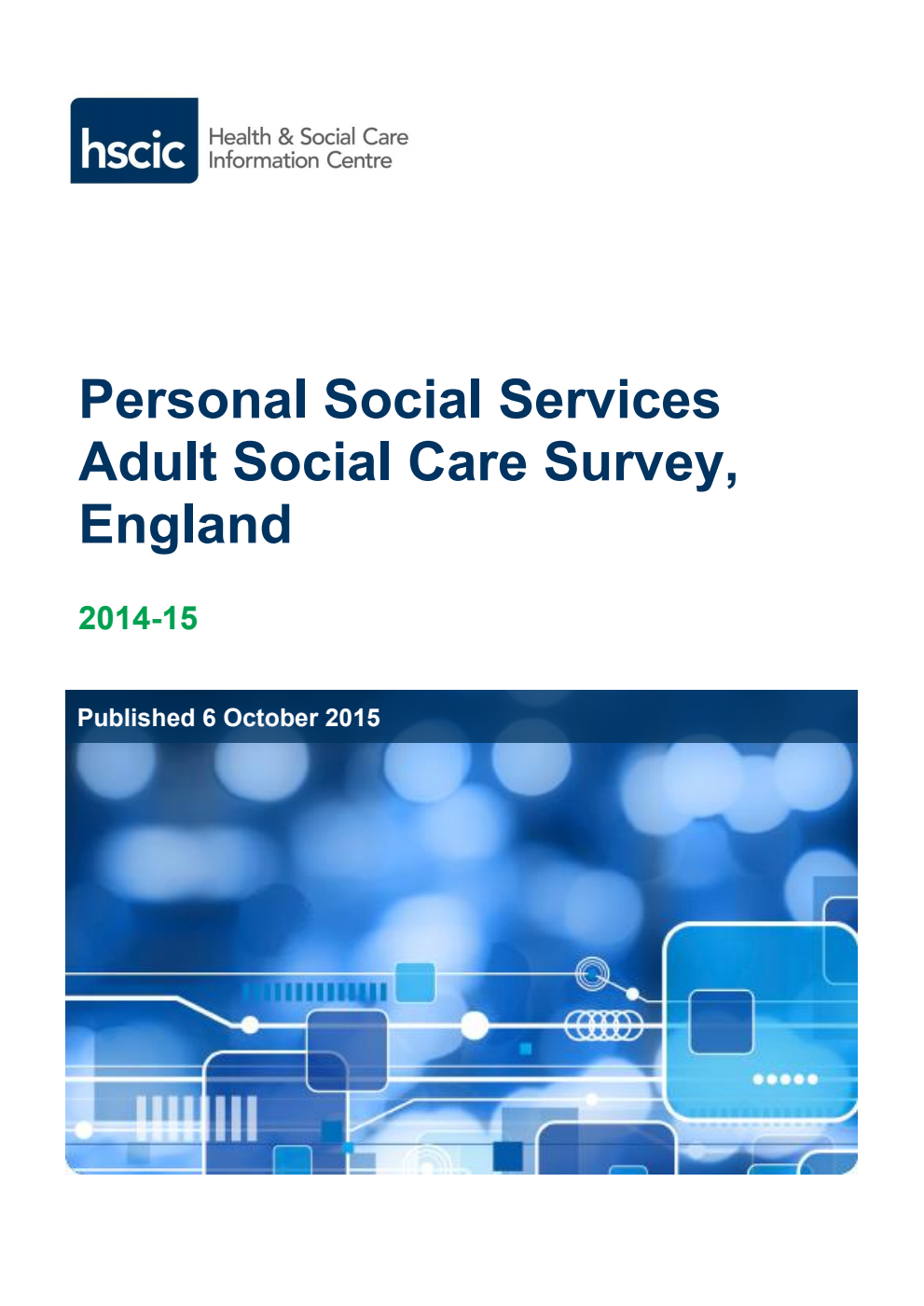 hscic Health & Social Care Information Centre

Personal Social Services Adult Social Care Survey, England

2014-15

Published 6 October 2015